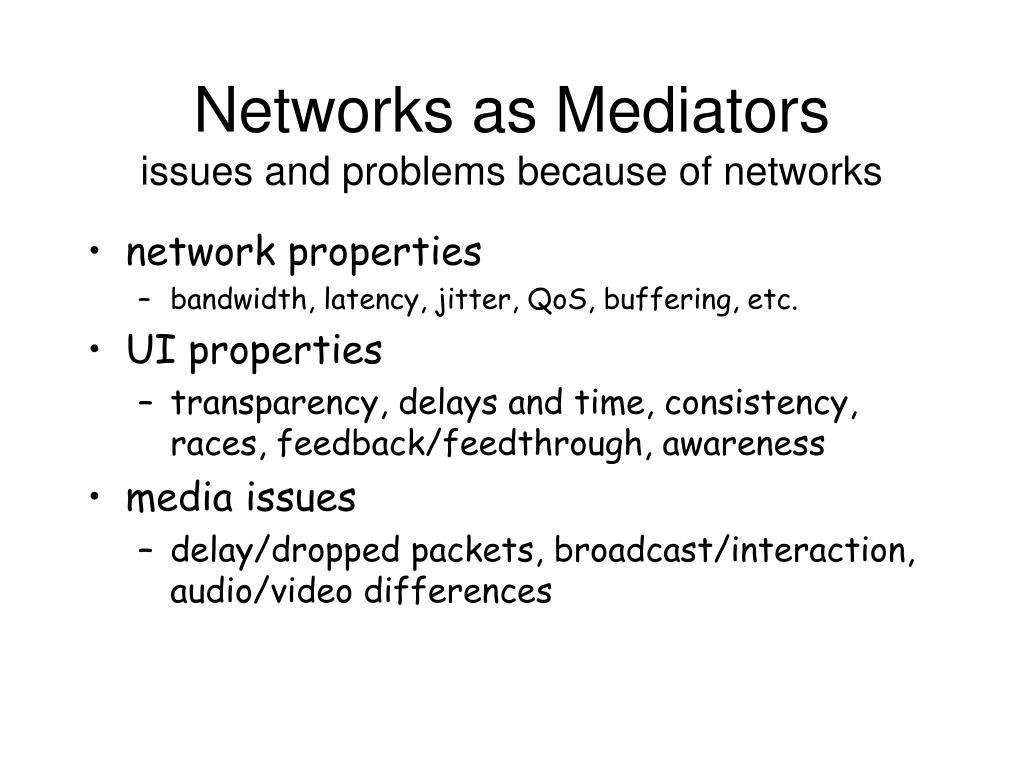 Networks as Mediators
issues and problems because of networks

• network properties
– bandwidth, latency, jitter, QoS, buffering, etc.
• UI properties
– transparency, delays and time, consistency, races, feedback/feedthrough, awareness
• media issues
– delay/dropped packets, broadcast/interaction, audio/video differences